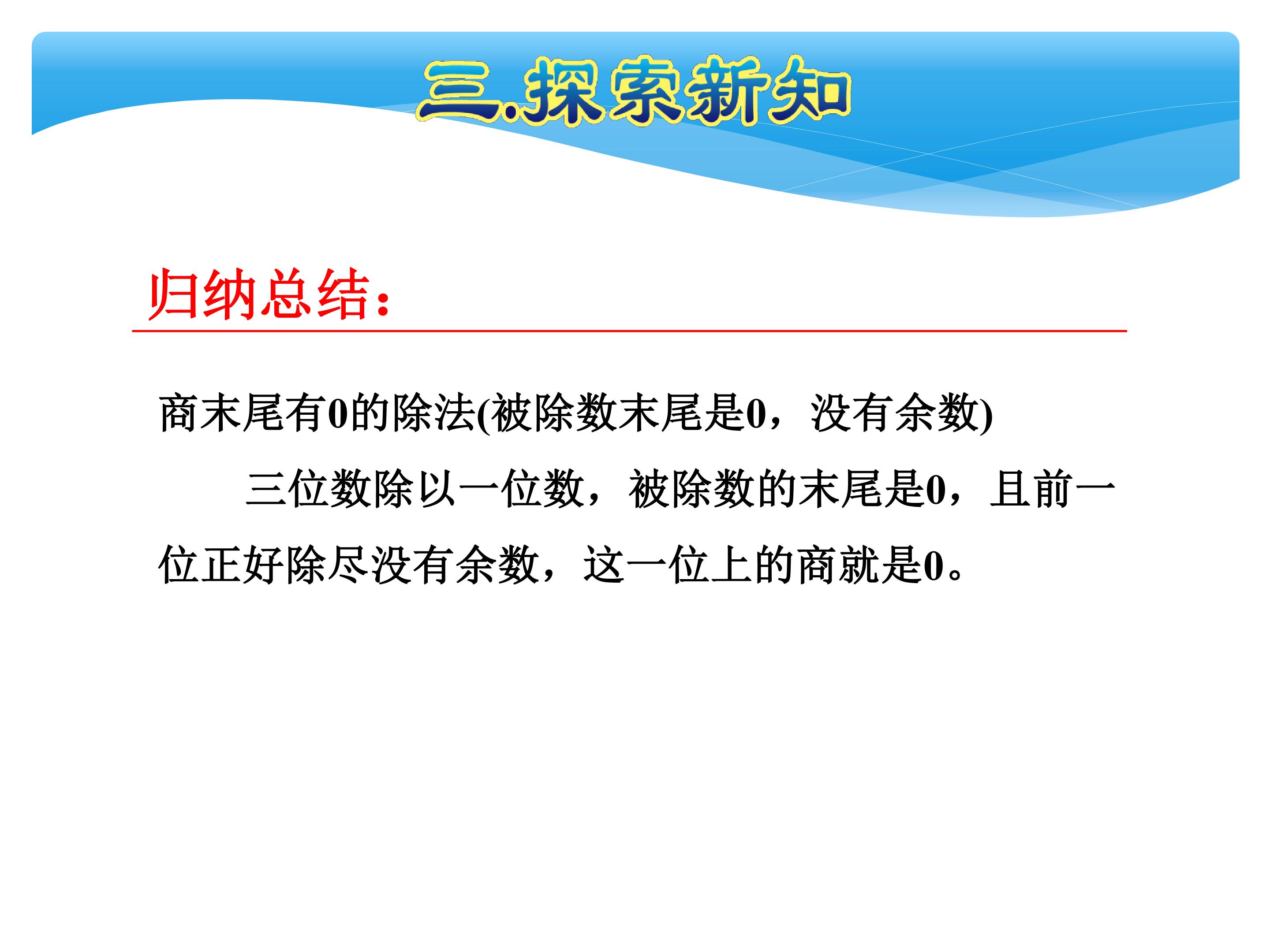 三.探索新知

归纳总结：

商末尾有0的除法(被除数末尾是0，没有余数)

三位数除以一位数，被除数的末尾是0，且前一位正好除尽没有余数，这一位上的商就是0。